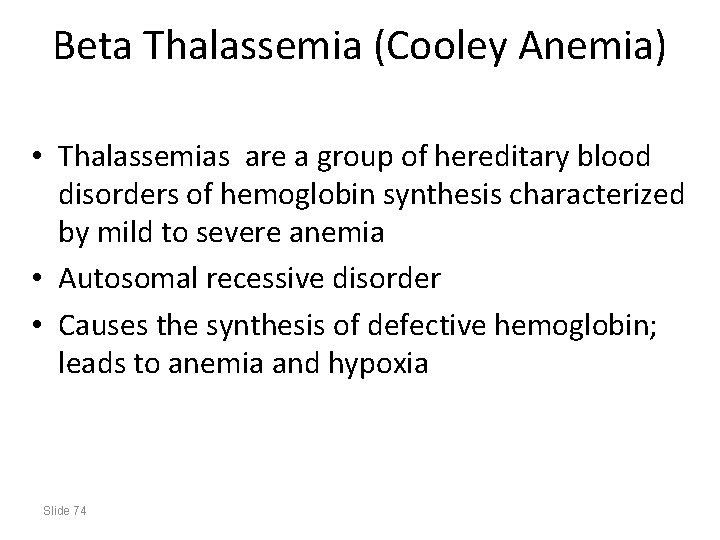 Beta Thalassemia (Cooley Anemia)

• Thalassemias  are a group of hereditary blood disorders of hemoglobin synthesis characterized by mild to severe anemia
• Autosomal recessive disorder
• Causes the synthesis of defective hemoglobin; leads to anemia and hypoxia

Slide 74